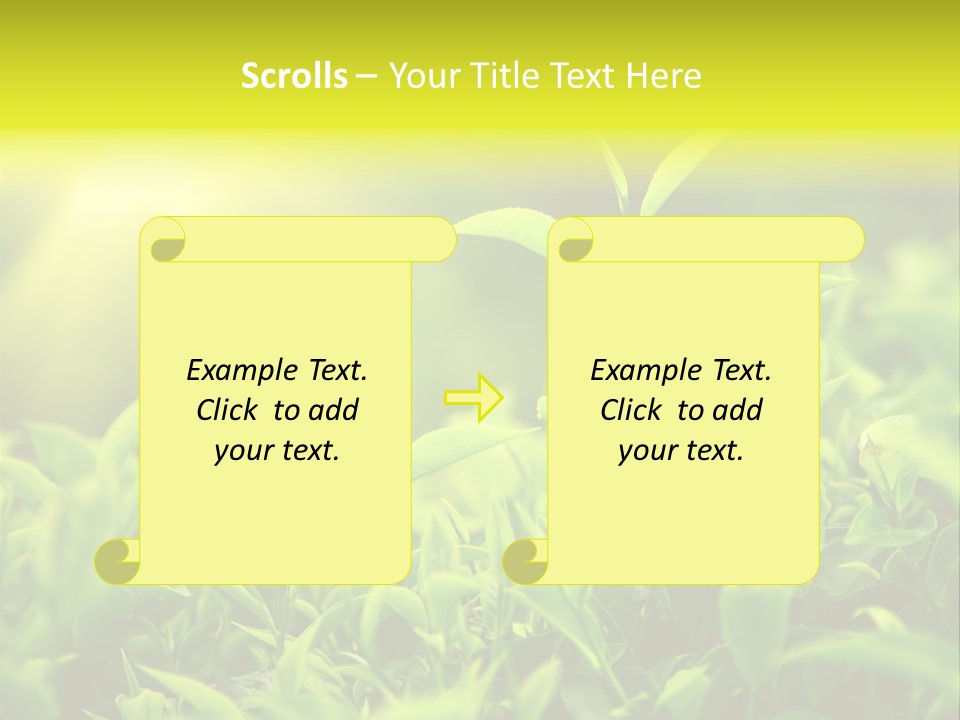 Scrolls – Your Title Text Here

Example Text. Click to add your text.

Example Text. Click to add your text.